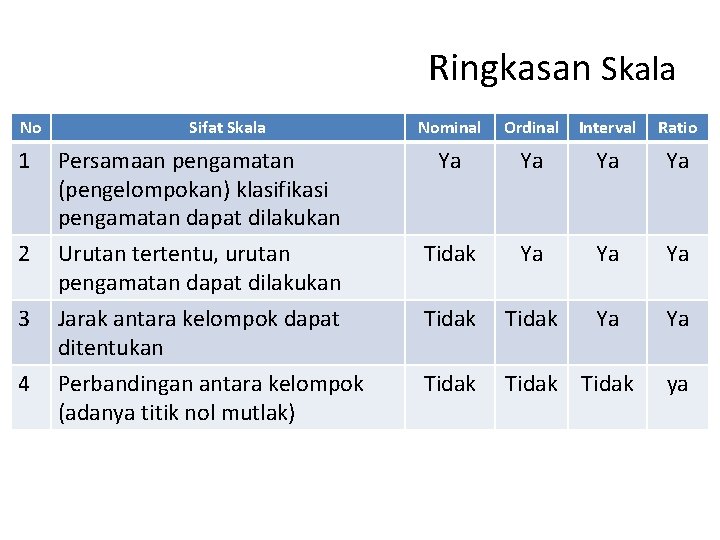 Ringkasan Skala

| No | Sifat Skala | Nominal | Ordinal | Interval | Ratio |
|---|---|---|---|---|---|
| 1 | Persamaan pengamatan (pengelompokan) klasifikasi pengamatan dapat dilakukan | Ya | Ya | Ya | Ya |
| 2 | Urutan tertentu, urutan pengamatan dapat dilakukan | Tidak | Ya | Ya | Ya |
| 3 | Jarak antara kelompok dapat ditentukan | Tidak | Tidak | Ya | Ya |
| 4 | Perbandingan antara kelompok (adanya titik nol mutlak) | Tidak | Tidak | Tidak | ya |